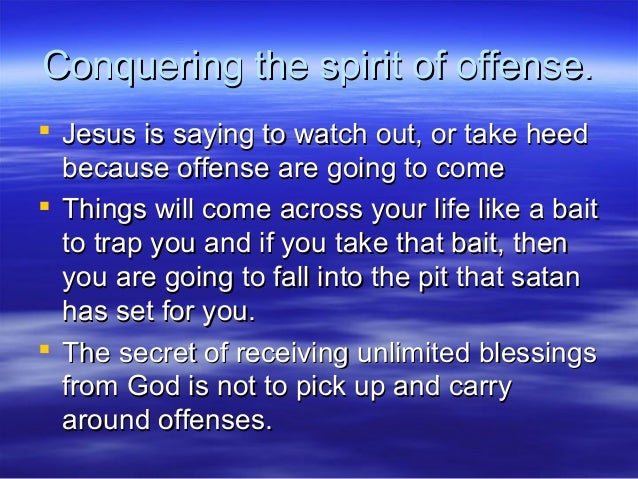 Conquering the spirit of offense.

- Jesus is saying to watch out, or take heed because offense are going to come
- Things will come across your life like a bait to trap you and if you take that bait, then you are going to fall into the pit that satan has set for you.
- The secret of receiving unlimited blessings from God is not to pick up and carry around offenses.